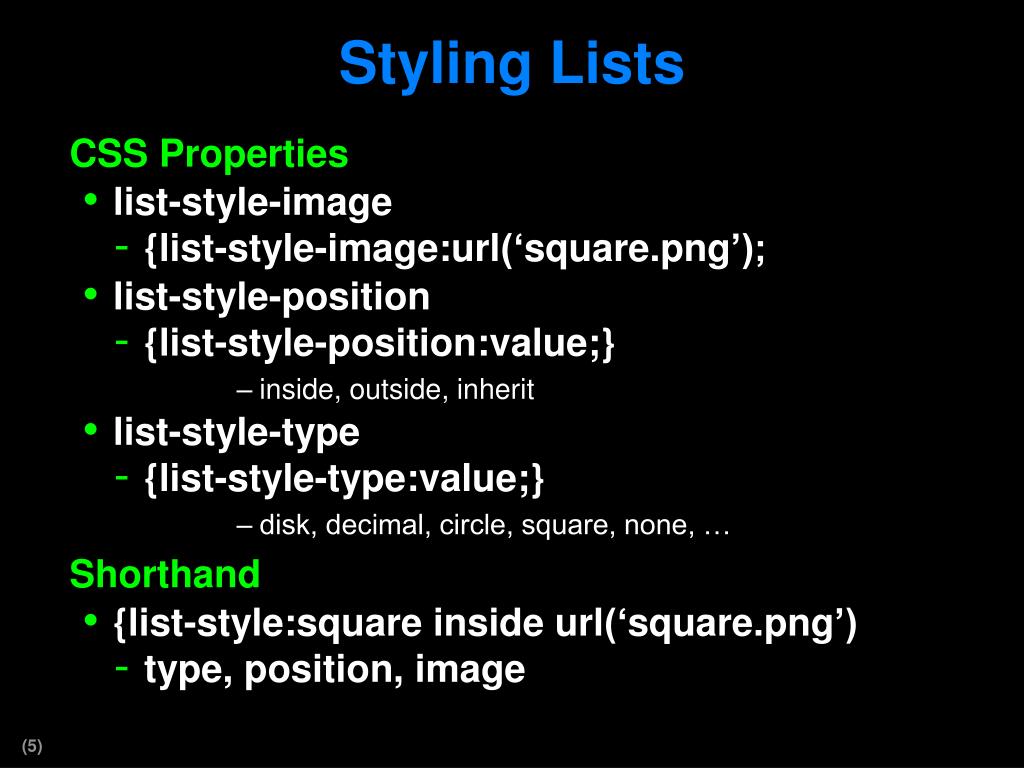 Styling Lists

CSS Properties
• list-style-image
- {list-style-image:url(‘square.png’);
• list-style-position
- {list-style-position:value;}
– inside, outside, inherit
• list-style-type
- {list-style-type:value;}
– disk, decimal, circle, square, none, …

Shorthand
• {list-style:square inside url(‘square.png’)
- type, position, image

(5)